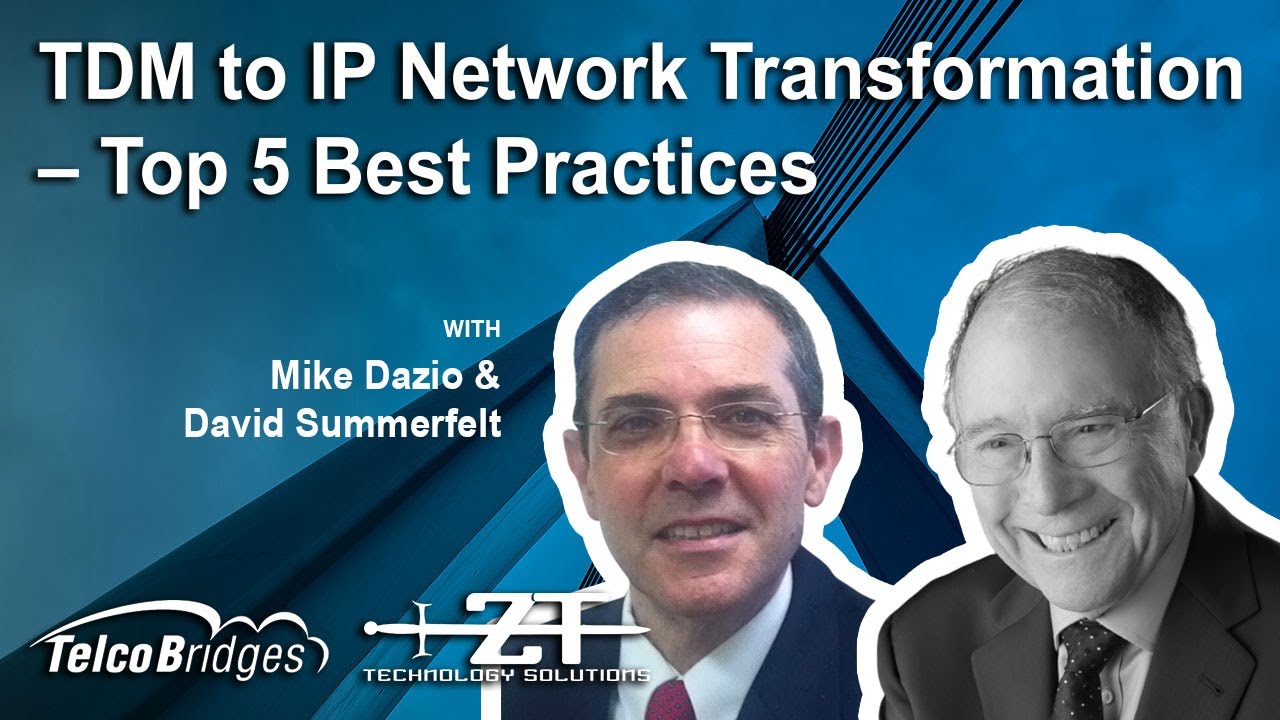 TDM to IP Network Transformation – Top 5 Best Practices

WITH
Mike Dazio &
David Summerfelt

TelcoBridges

ZT
TECHNOLOGY SOLUTIONS